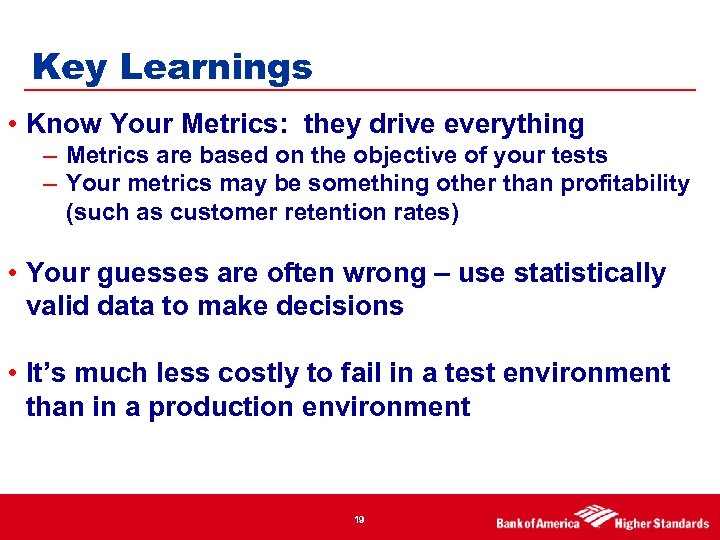 Key Learnings

• Know Your Metrics: they drive everything
– Metrics are based on the objective of your tests
– Your metrics may be something other than profitability (such as customer retention rates)

• Your guesses are often wrong – use statistically valid data to make decisions

• It's much less costly to fail in a test environment than in a production environment

19

Bank of America Higher Standards